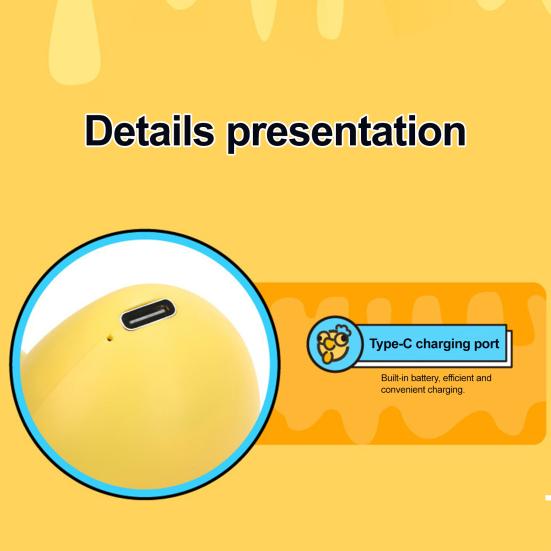 Details presentation

Type-C charging port

Built-in battery, efficient and convenient charging.